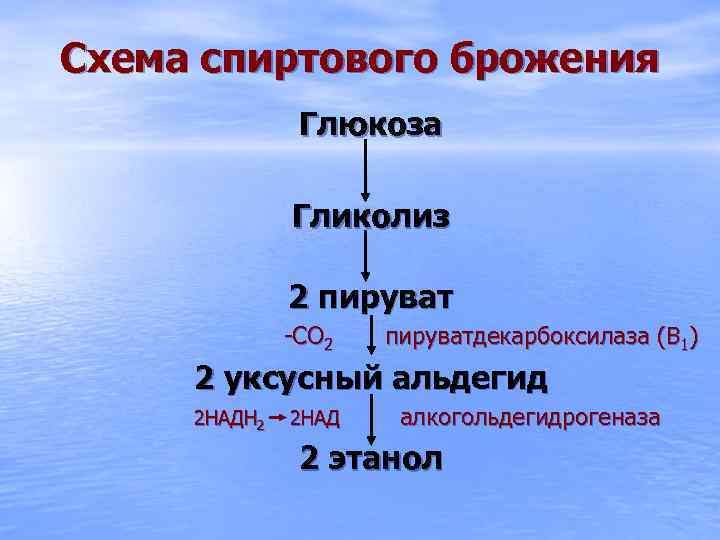 Схема спиртового брожения

Глюкоза

Гликолиз

2 пируват

$-CO_2$ пируватдекарбоксилаза ($B_1$)

2 уксусный альдегид

$2НАДН_2 \rightarrow 2НАД$ алкогольдегидрогеназа

2 этанол